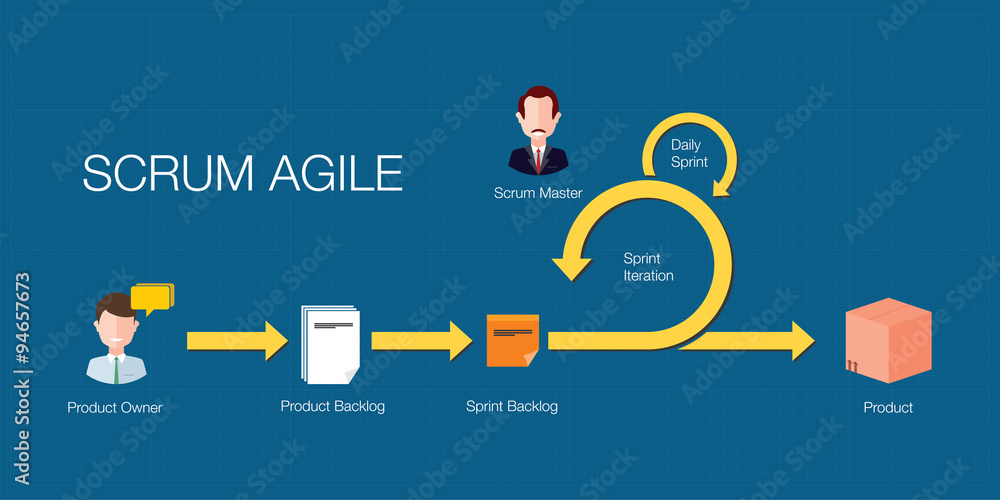 SCRUM AGILE

Scrum Master

Daily Sprint

Sprint Iteration

Product Owner

Product Backlog

Sprint Backlog

Product

Adobe Stock | #94657673